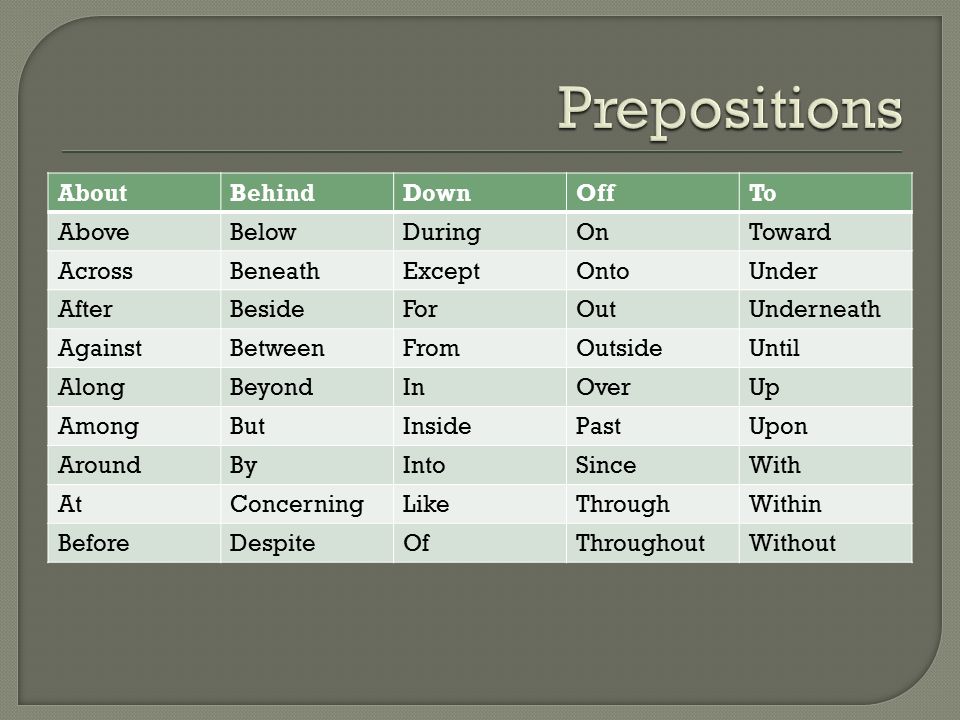 Prepositions

| About | Behind | Down | Off | To |
|---|---|---|---|---|
| Above | Below | During | On | Toward |
| Across | Beneath | Except | Onto | Under |
| After | Beside | For | Out | Underneath |
| Against | Between | From | Outside | Until |
| Along | Beyond | In | Over | Up |
| Among | But | Inside | Past | Upon |
| Around | By | Into | Since | With |
| At | Concerning | Like | Through | Within |
| Before | Despite | Of | Throughout | Without |